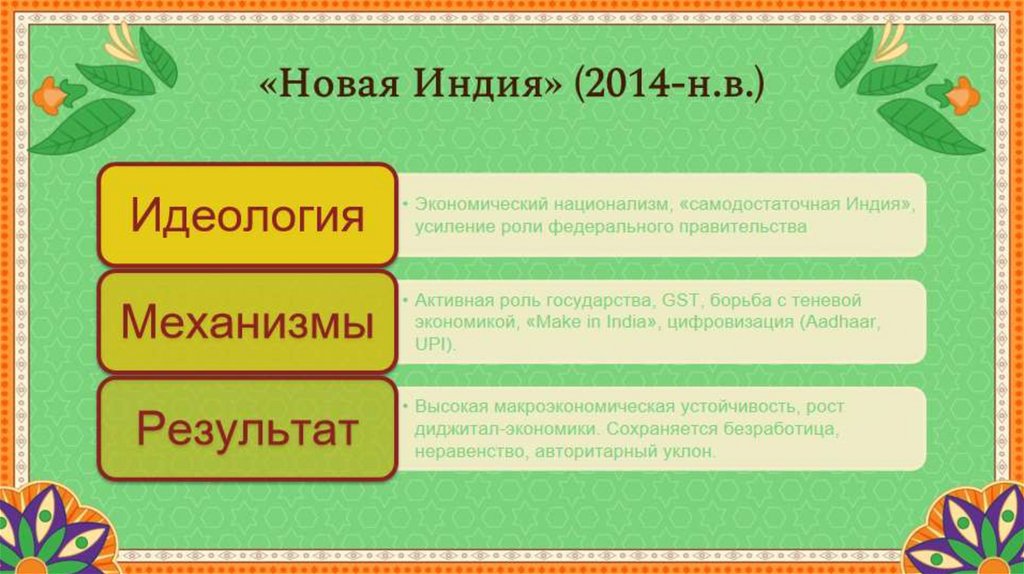 «Новая Индия» (2014-н.в.)

Идеология

• Экономический национализм, «самодостаточная Индия», усиление роли федерального правительства

Механизмы

• Активная роль государства, GST, борьба с теневой экономикой, «Make in India», цифровизация (Aadhaar, UPI).

Результат

• Высокая макроэкономическая устойчивость, рост диджитал-экономики. Сохраняется безработица, неравенство, авторитарный уклон.